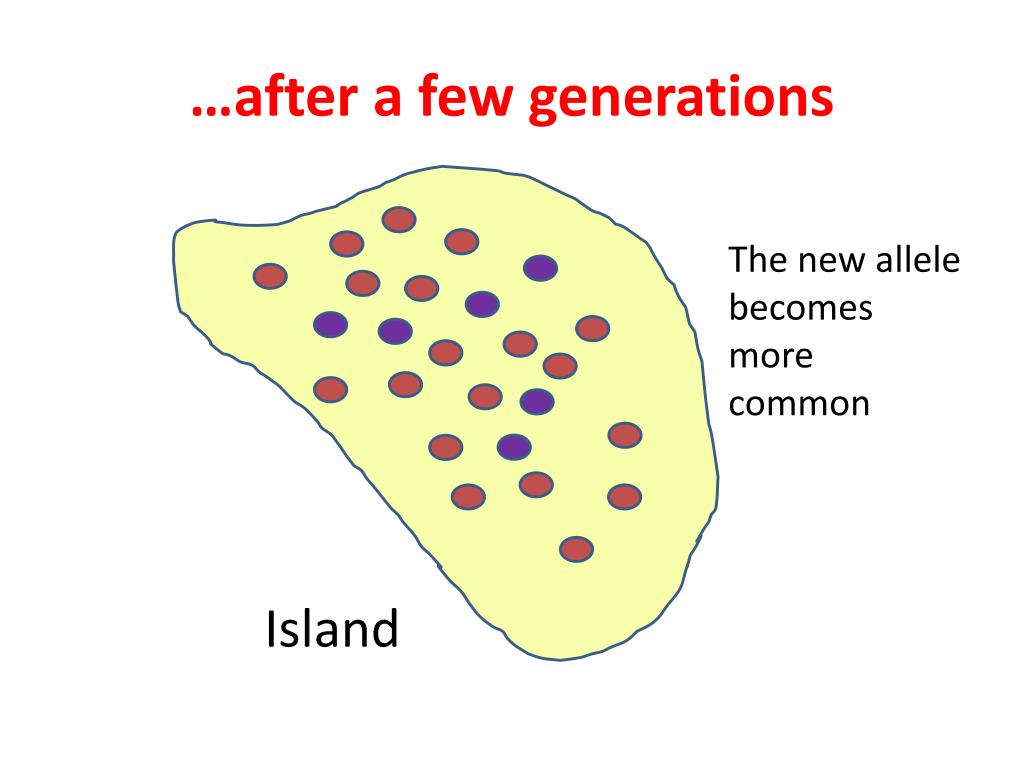 …after a few generations

The new allele becomes more common

Island